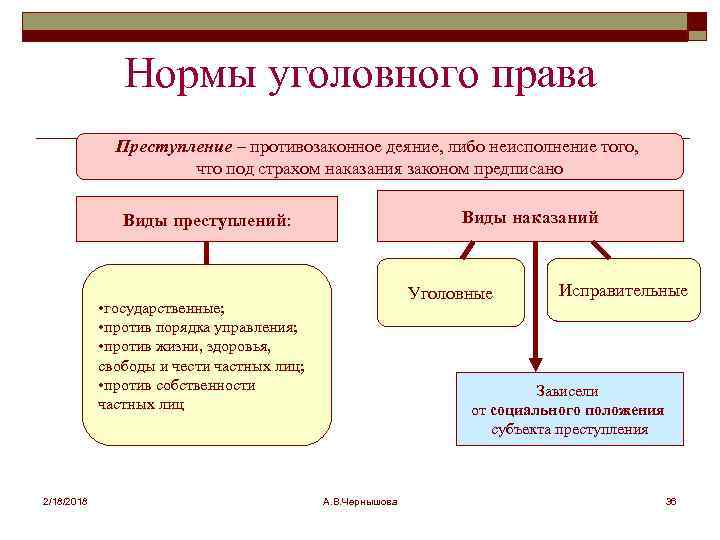 Нормы уголовного права

Преступление – противозаконное деяние, либо неисполнение того, что под страхом наказания законом предписано

Виды преступлений:

•государственные;
•против порядка управления;
•против жизни, здоровья, свободы и чести частных лиц;
•против собственности частных лиц

Виды наказаний

Уголовные

Исправительные

Зависели от социального положения субъекта преступления

2/18/2018

А.В.Чернышова

36